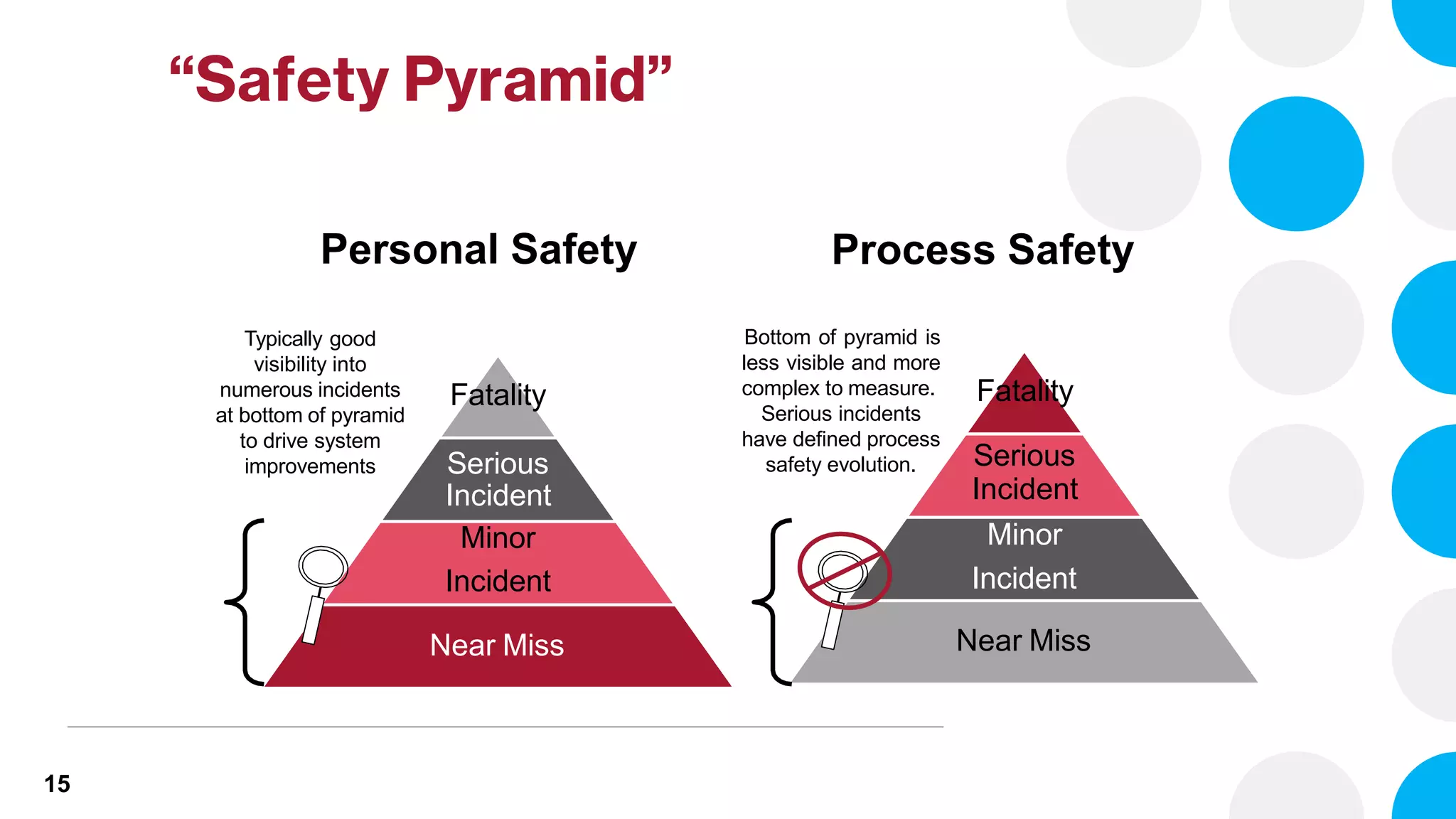 “Safety Pyramid”

Personal Safety

Typically good visibility into numerous incidents at bottom of pyramid to drive system improvements

Fatality

Serious Incident

Minor Incident

Near Miss

Process Safety

Bottom of pyramid is less visible and more complex to measure. Serious incidents have defined process safety evolution.

Fatality

Serious Incident

Minor Incident

Near Miss

15